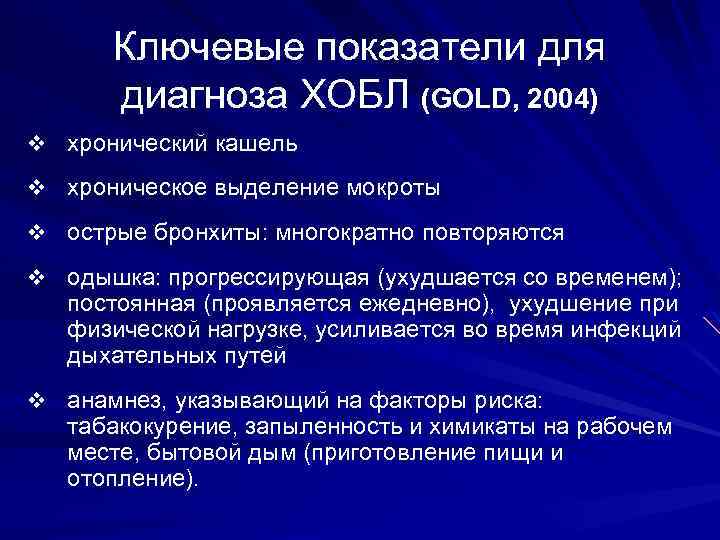 Ключевые показатели для диагноза ХОБЛ (GOLD, 2004)

❖ хронический кашель

❖ хроническое выделение мокроты

❖ острые бронхиты: многократно повторяются

❖ одышка: прогрессирующая (ухудшается со временем); постоянная (проявляется ежедневно), ухудшение при физической нагрузке, усиливается во время инфекций дыхательных путей

❖ анамнез, указывающий на факторы риска: табакокурение, запыленность и химикаты на рабочем месте, бытовой дым (приготовление пищи и отопление).